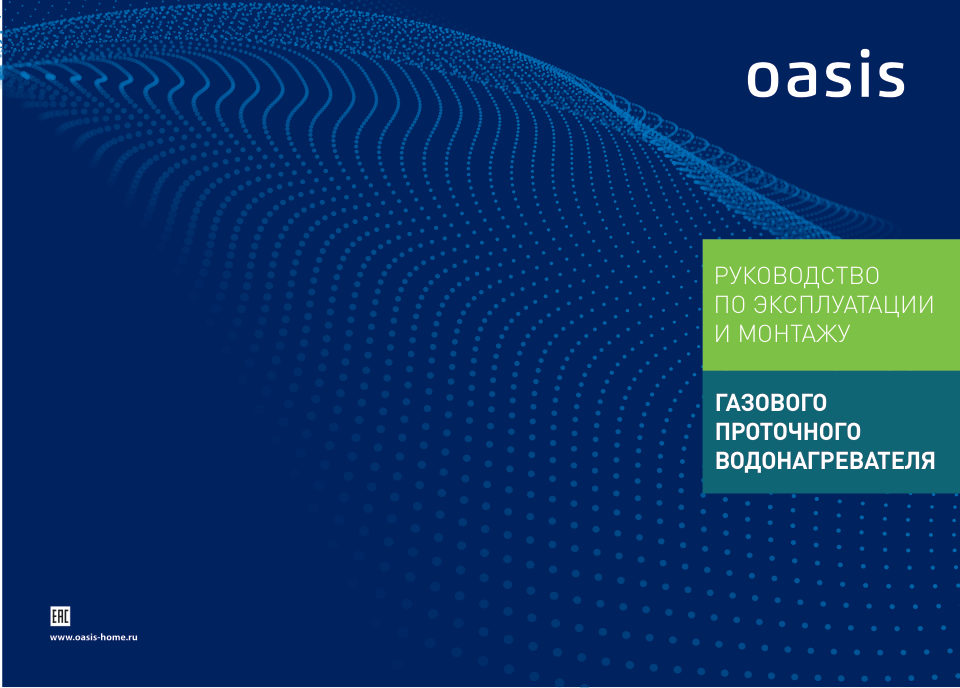 oasis

РУКОВОДСТВО
ПО ЭКСПЛУАТАЦИИ
И МОНТАЖУ

ГАЗОВОГО
ПРОТОЧНОГО
ВОДОНАГРЕВАТЕЛЯ

EAC

www.oasis-home.ru